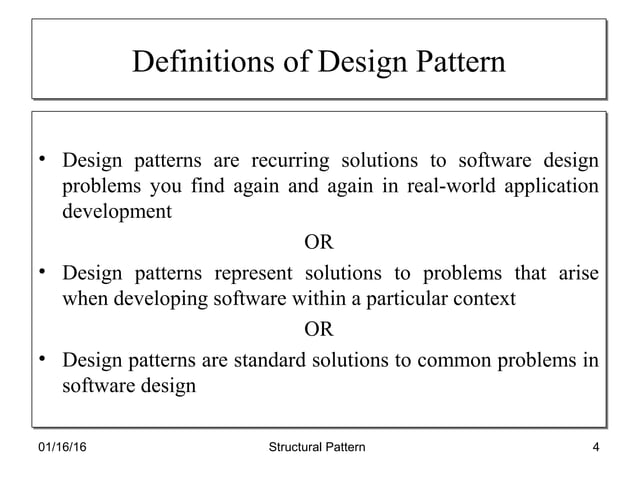 Definitions of Design Pattern

• Design patterns are recurring solutions to software design problems you find again and again in real-world application development

OR

• Design patterns represent solutions to problems that arise when developing software within a particular context

OR

• Design patterns are standard solutions to common problems in software design

01/16/16 Structural Pattern 4